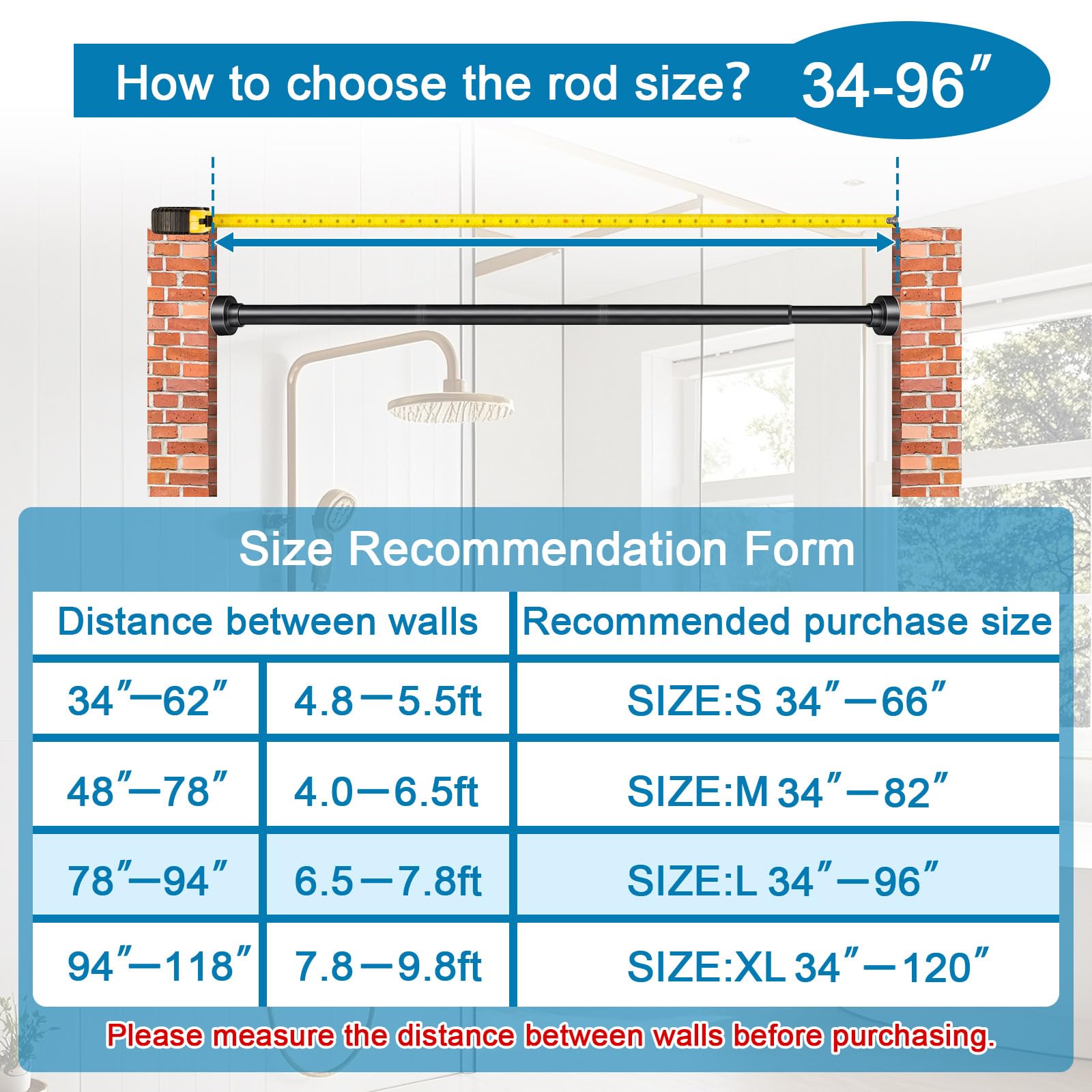 How to choose the rod size? 34-96″

Size Recommendation Form

| Distance between walls | | Recommended purchase size |
|---|---|---|
| 34″—62″ | 4.8—5.5ft | SIZE:S 34″—66″ |
| 48″—78″ | 4.0—6.5ft | SIZE:M 34″—82″ |
| 78″—94″ | 6.5—7.8ft | SIZE:L 34″—96″ |
| 94″—118″ | 7.8—9.8ft | SIZE:XL 34″—120″ |

Please measure the distance between walls before purchasing.